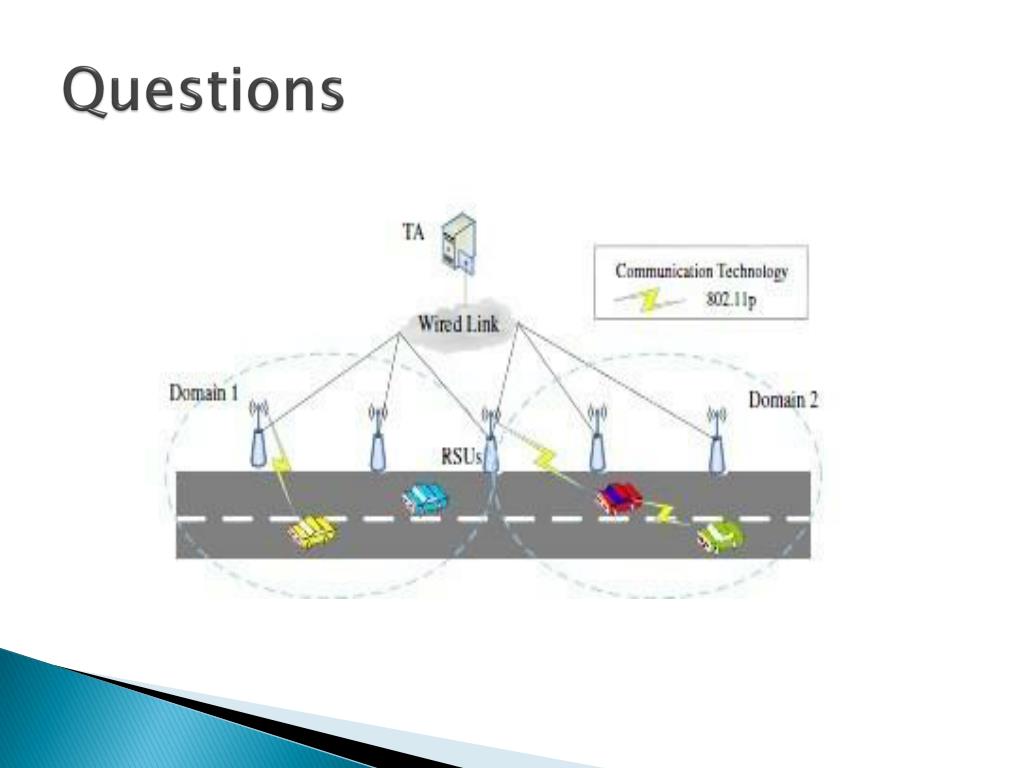 Questions

TA

Communication Technology

802.11p

Wired Link

Domain 1

Domain 2

RSUs